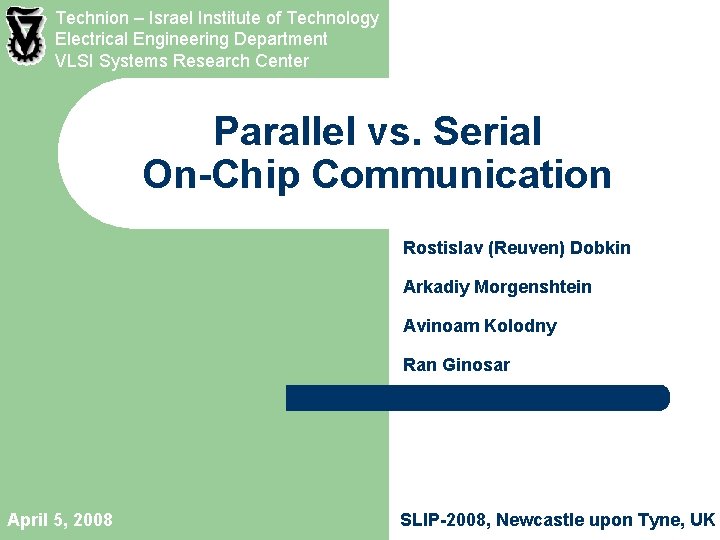 Technion – Israel Institute of Technology
Electrical Engineering Department
VLSI Systems Research Center

Parallel vs. Serial
On-Chip Communication

Rostislav (Reuven) Dobkin

Arkadiy Morgenshtein

Avinoam Kolodny

Ran Ginosar

April 5, 2008

SLIP-2008, Newcastle upon Tyne, UK